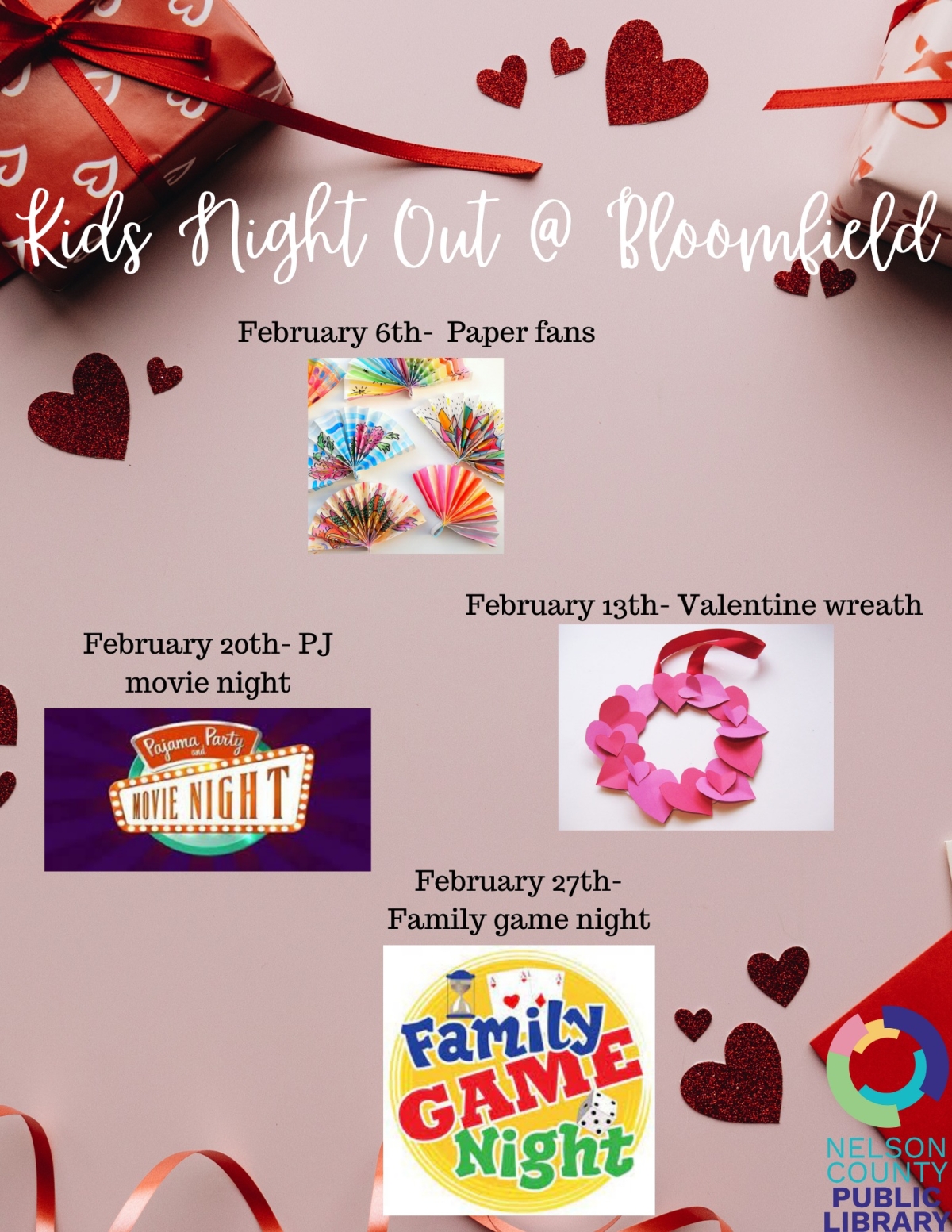 Kids Night Out @ Bloomfield

February 6th- Paper fans

February 13th- Valentine wreath

February 20th- PJ movie night

Pajama Party and MOVIE NIGHT

February 27th- Family game night

Family GAME Night

NELSON COUNTY PUBLIC LIBRARY